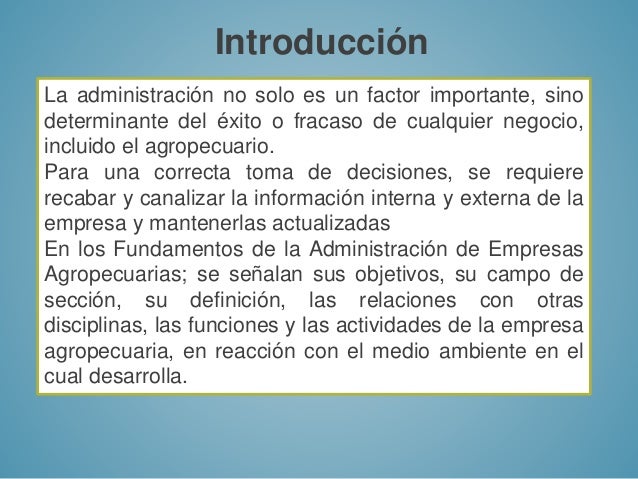 Introducción

La administración no solo es un factor importante, sino determinante del éxito o fracaso de cualquier negocio, incluido el agropecuario.
Para una correcta toma de decisiones, se requiere recabar y canalizar la información interna y externa de la empresa y mantenerlas actualizadas
En los Fundamentos de la Administración de Empresas Agropecuarias; se señalan sus objetivos, su campo de sección, su definición, las relaciones con otras disciplinas, las funciones y las actividades de la empresa agropecuaria, en reacción con el medio ambiente en el cual desarrolla.